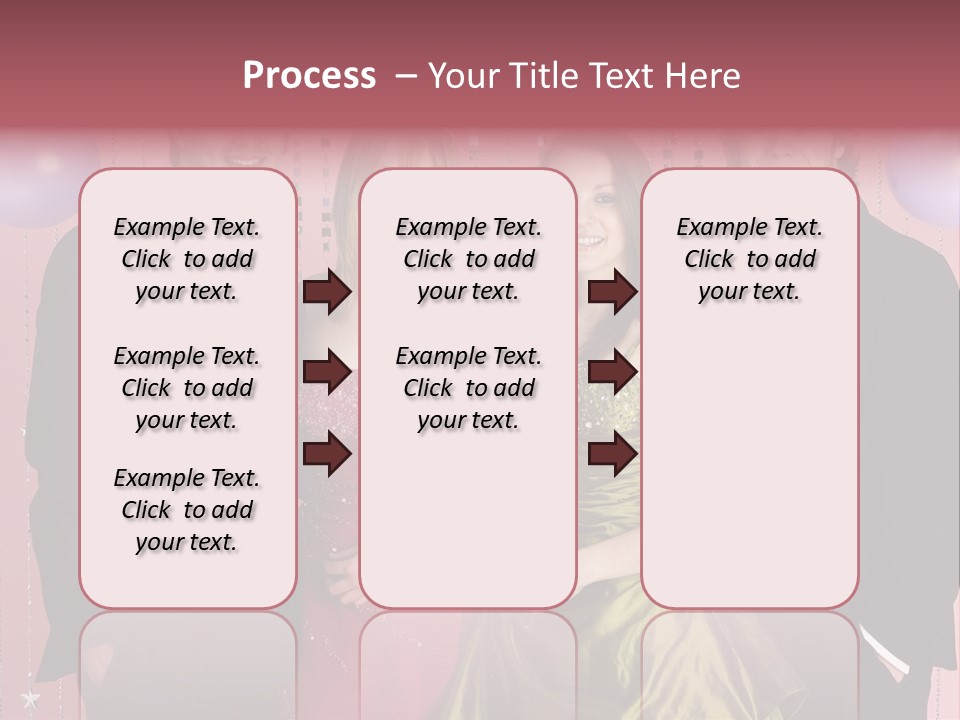 Process – Your Title Text Here

Example Text. Click to add your text.

Example Text. Click to add your text.

Example Text. Click to add your text.

Example Text. Click to add your text.

Example Text. Click to add your text.

Example Text. Click to add your text.